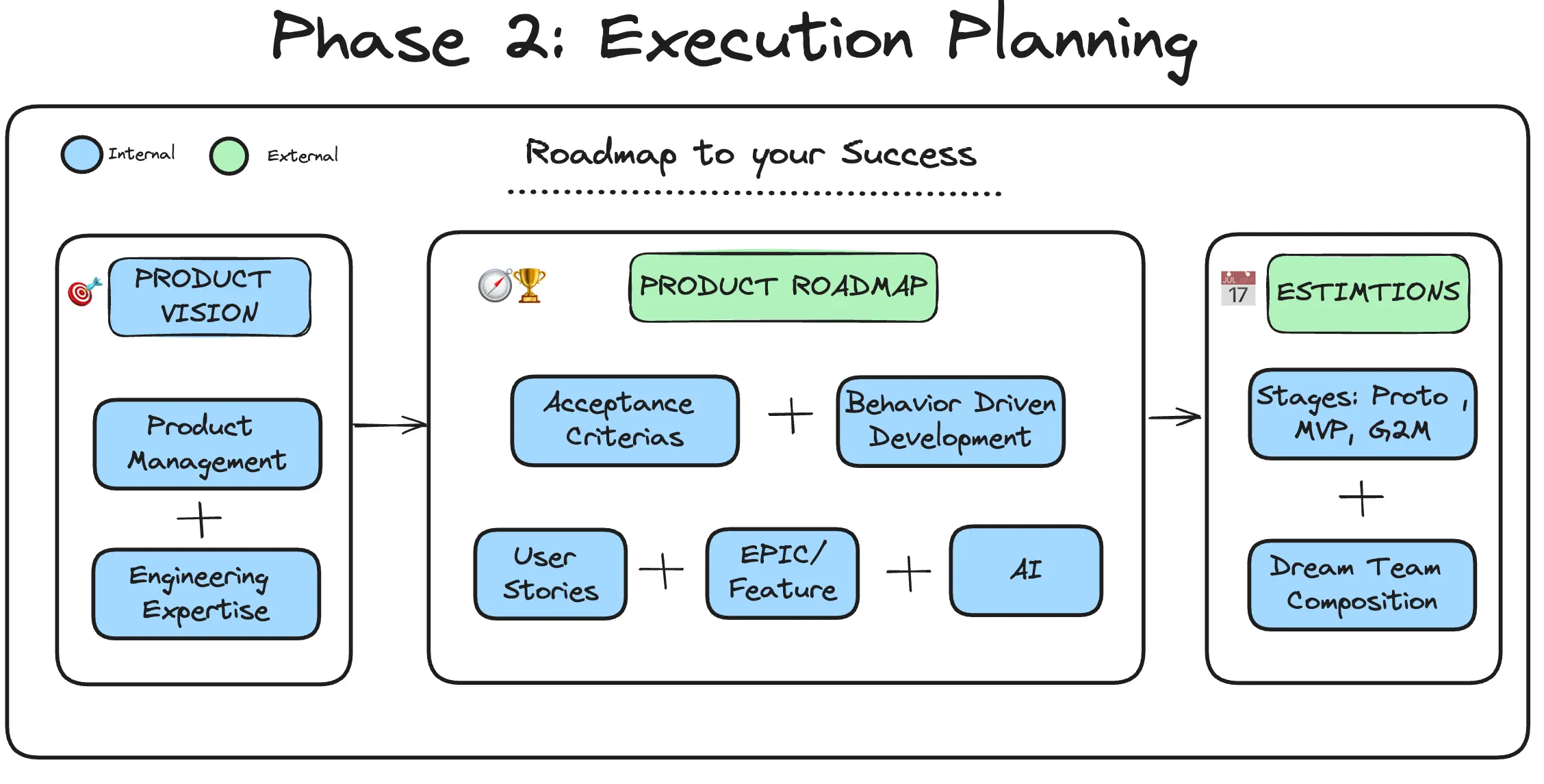 Phase 2: Execution Planning

Internal External

Roadmap to your Success

PRODUCT VISION

Product Management

+

Engineering Expertise

PRODUCT ROADMAP

Acceptance Criterias

+

Behavior Driven Development

User Stories

+

EPIC/ Feature

+

AI

JUL 17

ESTIMTIONS

Stages: Proto , MVP, G2M

+

Dream Team Composition